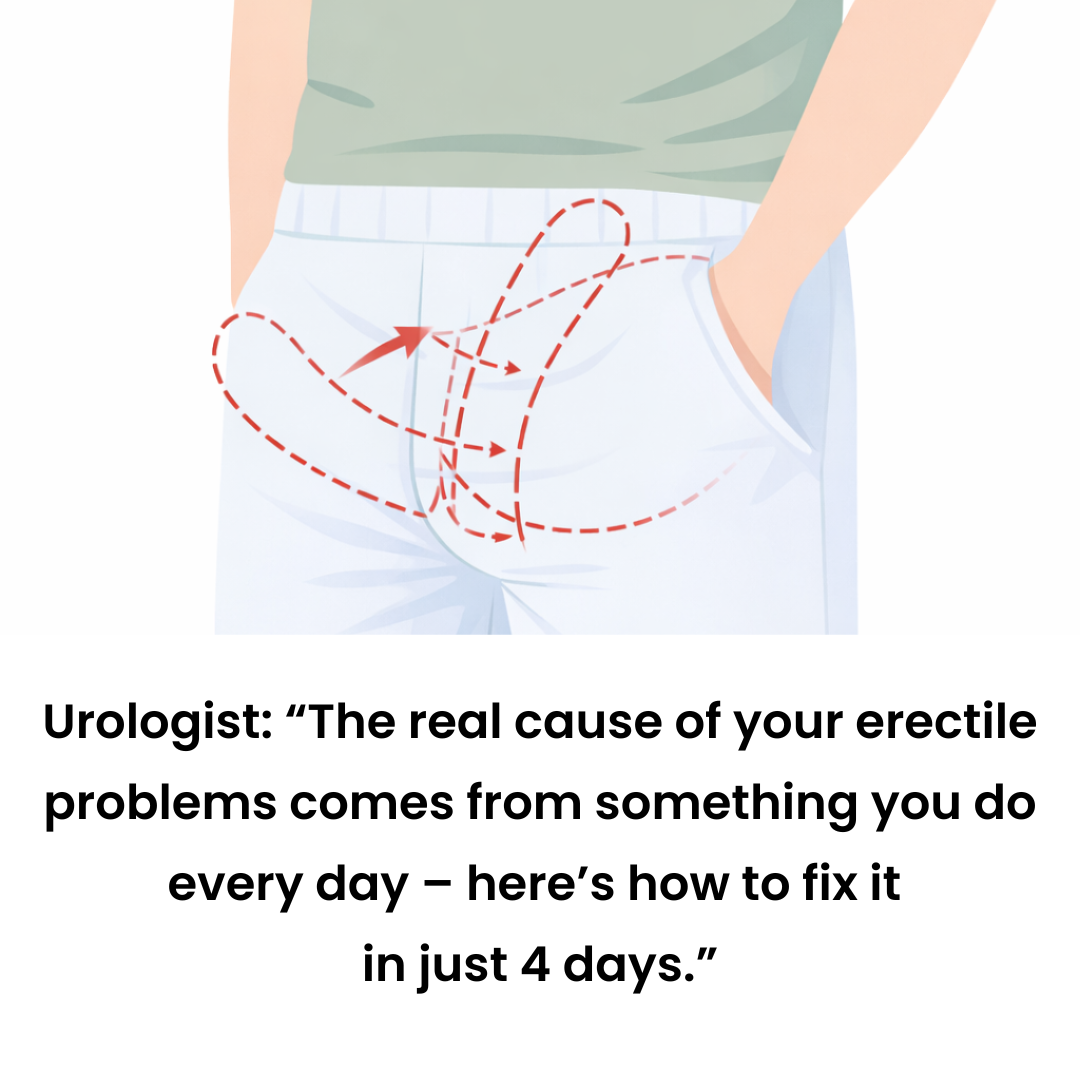 Urologist: “The real cause of your erectile problems comes from something you do every day – here’s how to fix it in just 4 days.”